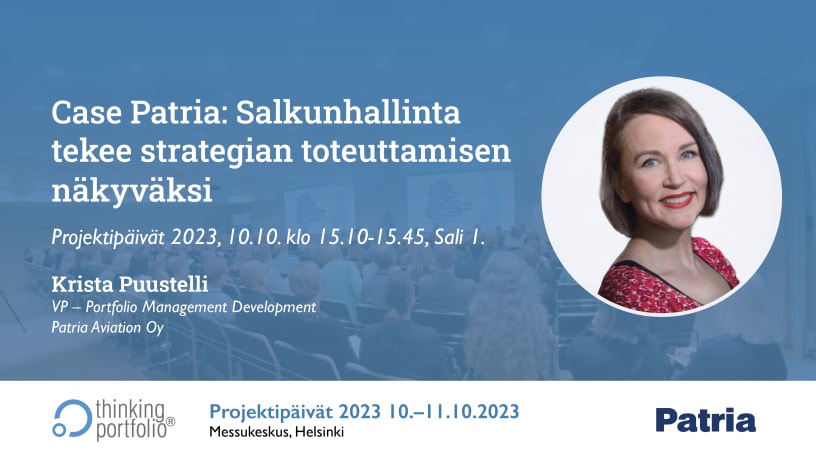 Case Patria: Salkunhallinta tekee strategian toteuttamisen näkyväksi

Projektipäivät 2023, 10.10. klo 15.10-15.45, Sali 1.

Krista Puustelli
VP – Portfolio Management Development
Patria Aviation Oy

thinking portfolio®

Projektipäivät 2023 10.–11.10.2023
Messukeskus, Helsinki

Patria